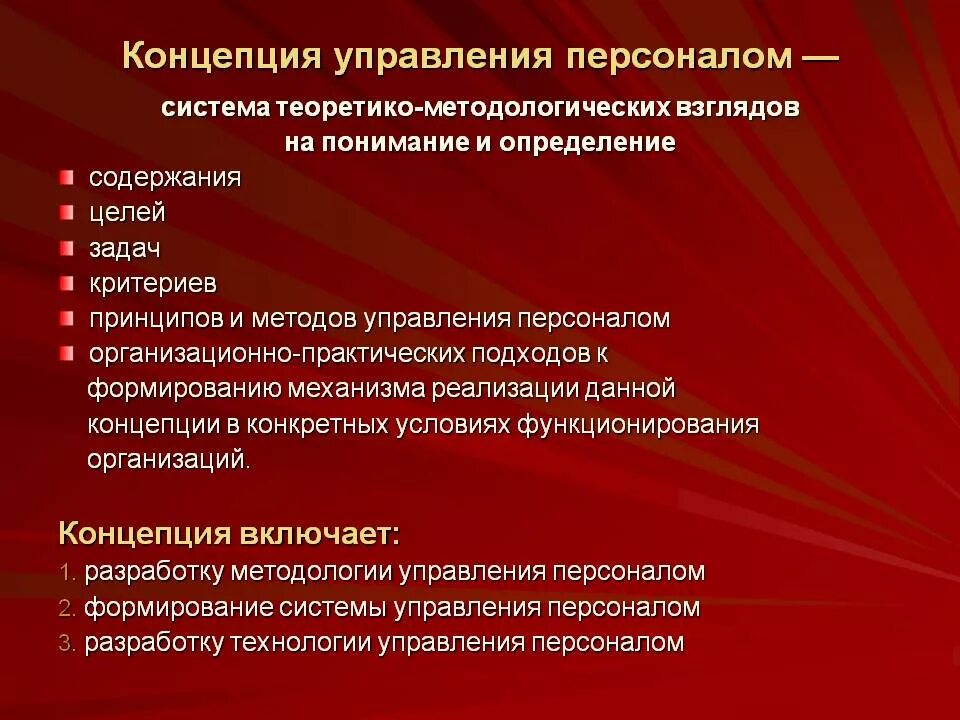 Концепция управления персоналом —

система теоретико-методологических взглядов на понимание и определение

- содержания
- целей
- задач
- критериев
- принципов и методов управления персоналом
- организационно-практических подходов к формированию механизма реализации данной концепции в конкретных условиях функционирования организаций.

Концепция включает:

1. разработку методологии управления персоналом
2. формирование системы управления персоналом
3. разработку технологии управления персоналом